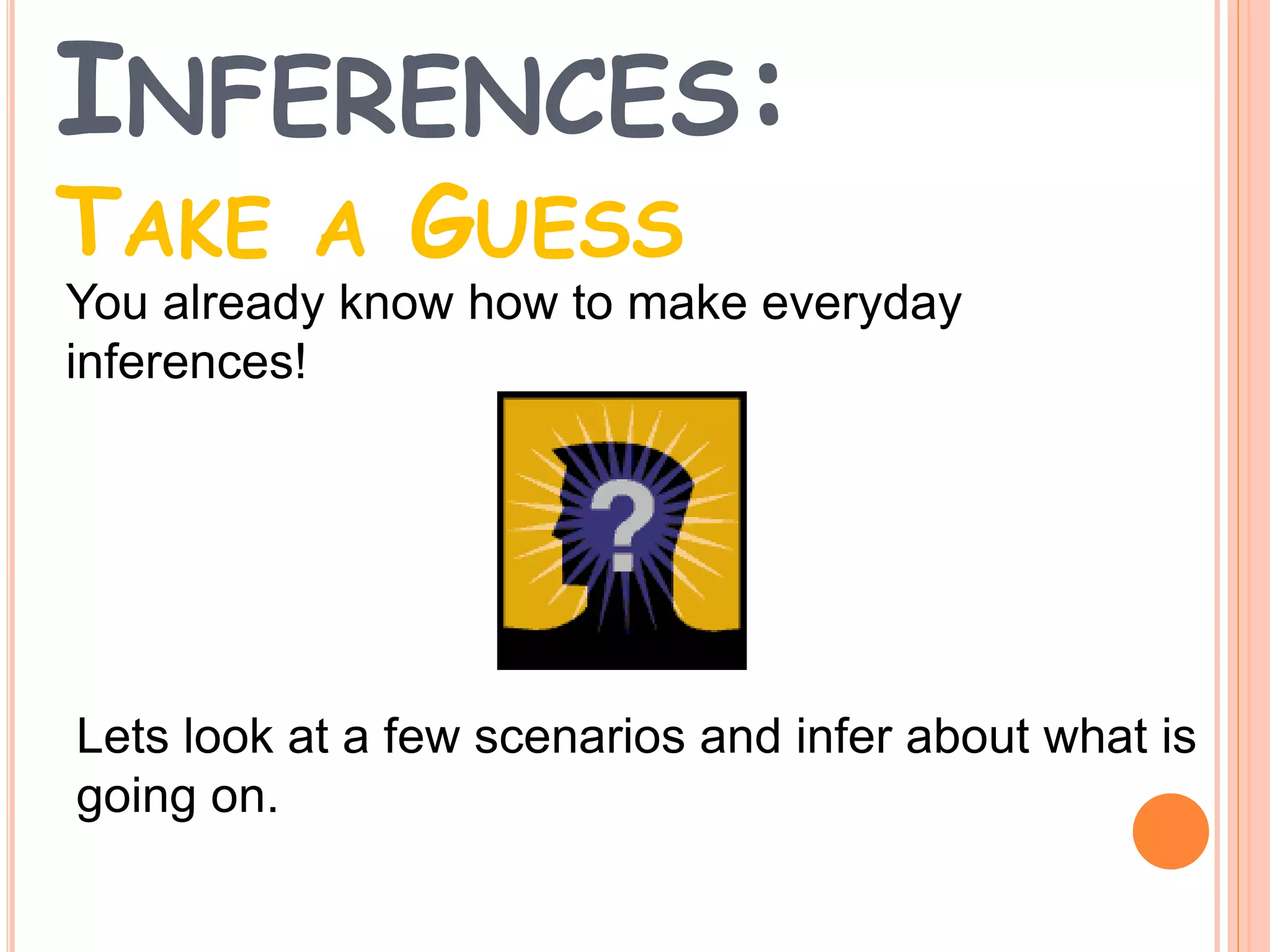 INFERENCES:
TAKE A GUESS

You already know how to make everyday inferences!

?

Lets look at a few scenarios and infer about what is going on.